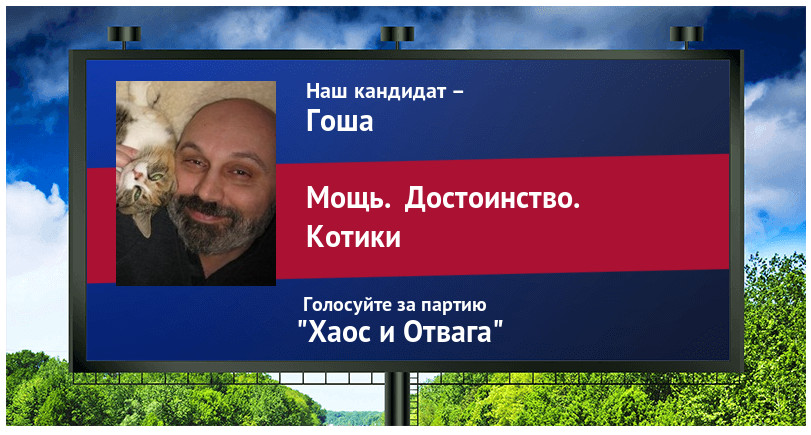 Наш кандидат –
Гоша

Мощь. Достоинство.
Котики

Голосуйте за партию
"Хаос и Отвага"